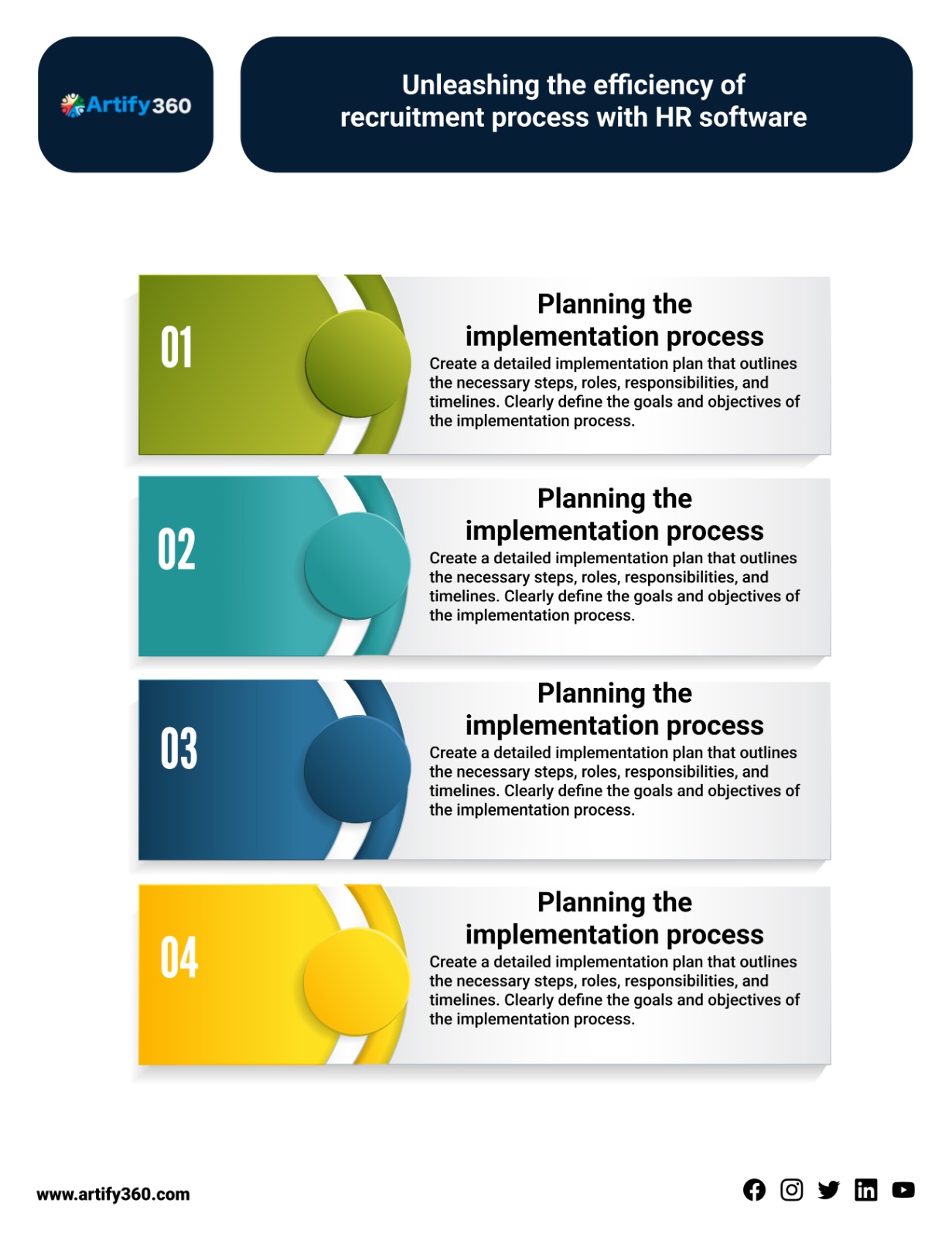 Artify360

Unleashing the efficiency of recruitment process with HR software

01

Planning the implementation process

Create a detailed implementation plan that outlines the necessary steps, roles, responsibilities, and timelines. Clearly define the goals and objectives of the implementation process.

02

Planning the implementation process

Create a detailed implementation plan that outlines the necessary steps, roles, responsibilities, and timelines. Clearly define the goals and objectives of the implementation process.

03

Planning the implementation process

Create a detailed implementation plan that outlines the necessary steps, roles, responsibilities, and timelines. Clearly define the goals and objectives of the implementation process.

04

Planning the implementation process

Create a detailed implementation plan that outlines the necessary steps, roles, responsibilities, and timelines. Clearly define the goals and objectives of the implementation process.

www.artify360.com